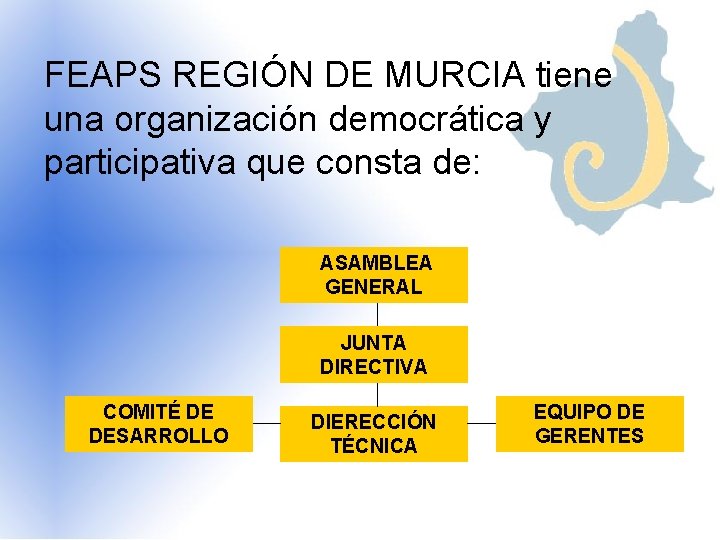 FEAPS REGIÓN DE MURCIA tiene una organización democrática y participativa que consta de:

ASAMBLEA GENERAL

JUNTA DIRECTIVA

COMITÉ DE DESARROLLO

DIERECCIÓN TÉCNICA

EQUIPO DE GERENTES